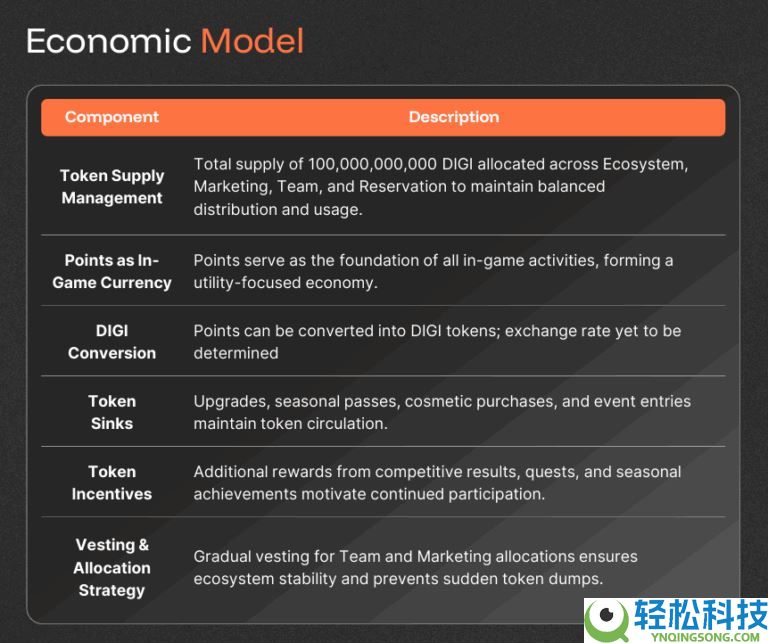 Economic Model

| Component | Description |
|---|---|
| Token Supply Management | Total supply of 100,000,000,000 DIGI allocated across Ecosystem, Marketing, Team, and Reservation to maintain balanced distribution and usage. |
| Points as In-Game Currency | Points serve as the foundation of all in-game activities, forming a utility-focused economy. |
| DIGI Conversion | Points can be converted into DIGI tokens; exchange rate yet to be determined |
| Token Sinks | Upgrades, seasonal passes, cosmetic purchases, and event entries maintain token circulation. |
| Token Incentives | Additional rewards from competitive results, quests, and seasonal achievements motivate continued participation. |
| Vesting & Allocation Strategy | Gradual vesting for Team and Marketing allocations ensures ecosystem stability and prevents sudden token dumps. |

轻松科技
YNQINGSONG.COM